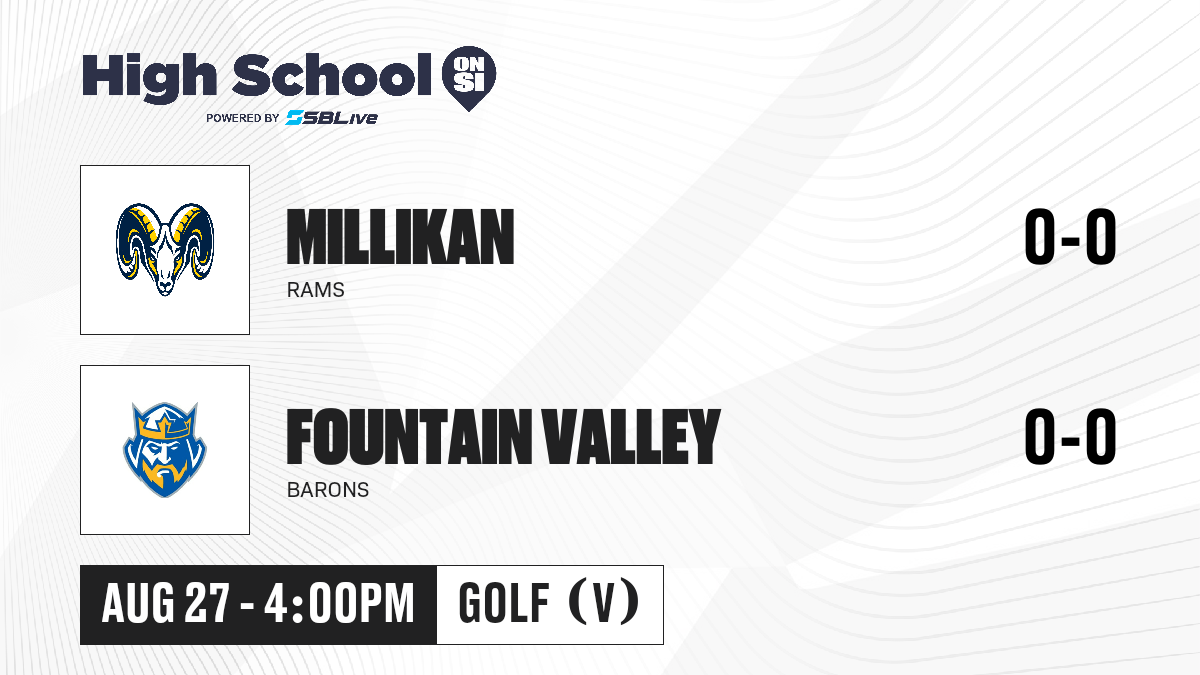 High School ON SI
POWERED BY SBLive

MILLIKAN
RAMS
0-0

FOUNTAIN VALLEY
BARONS
0-0

AUG 27 - 4:00PM
GOLF (V)